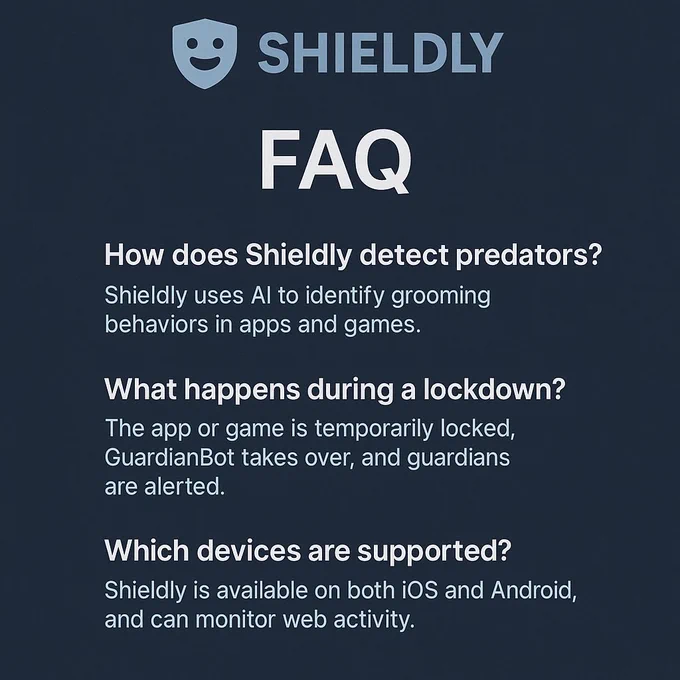 SHIELDLY

FAQ

How does Shieldly detect predators?

Shieldly uses AI to identify grooming behaviors in apps and games.

What happens during a lockdown?

The app or game is temporarily locked, GuardianBot takes over, and guardians are alerted.

Which devices are supported?

Shieldly is available on both iOS and Android, and can monitor web activity.